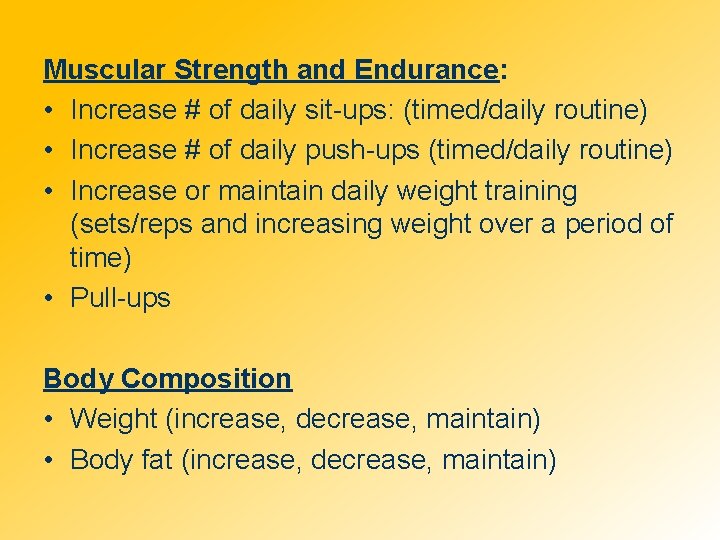 Muscular Strength and Endurance:
• Increase # of daily sit-ups: (timed/daily routine)
• Increase # of daily push-ups (timed/daily routine)
• Increase or maintain daily weight training (sets/reps and increasing weight over a period of time)
• Pull-ups

Body Composition
• Weight (increase, decrease, maintain)
• Body fat (increase, decrease, maintain)